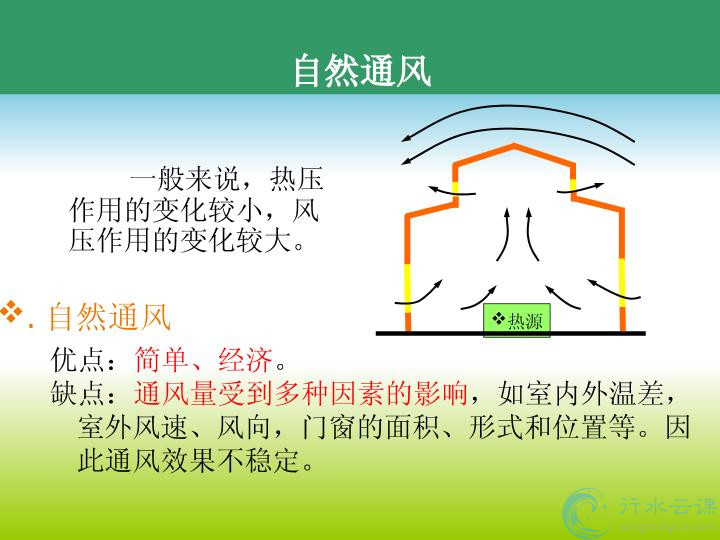 自然通风

一般来说，热压作用的变化较小，风压作用的变化较大。

❖热源

❖. 自然通风

优点：简单、经济。

缺点：通风量受到多种因素的影响，如室内外温差，室外风速、风向，门窗的面积、形式和位置等。因此通风效果不稳定。

行水云课